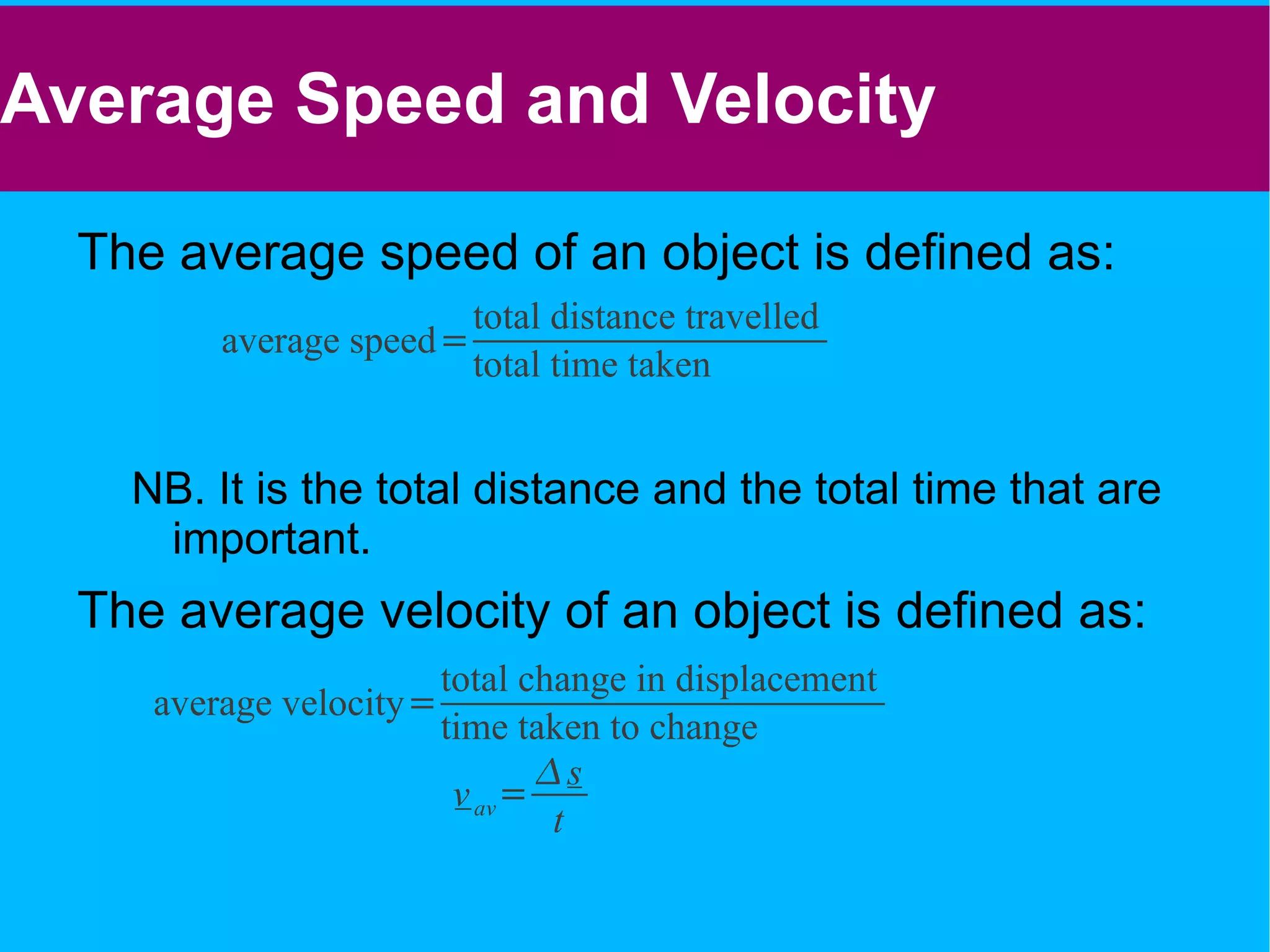 Average Speed and Velocity

The average speed of an object is defined as:

$\text{average speed} = \frac{\text{total distance travelled}}{\text{total time taken}}$

NB. It is the total distance and the total time that are important.

The average velocity of an object is defined as:

$\text{average velocity} = \frac{\text{total change in displacement}}{\text{time taken to change}}$

$\underline{v}_{av} = \frac{\Delta \underline{s}}{t}$